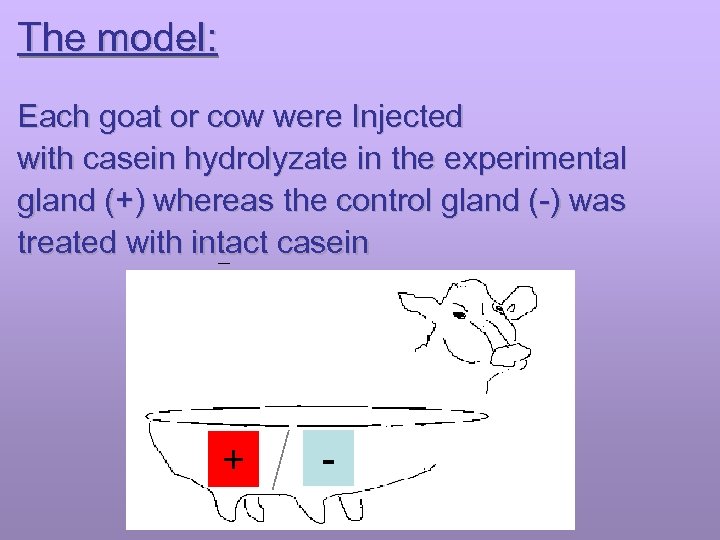 The model:

Each goat or cow were Injected with casein hydrolyzate in the experimental gland (+) whereas the control gland (-) was treated with intact casein

+

-